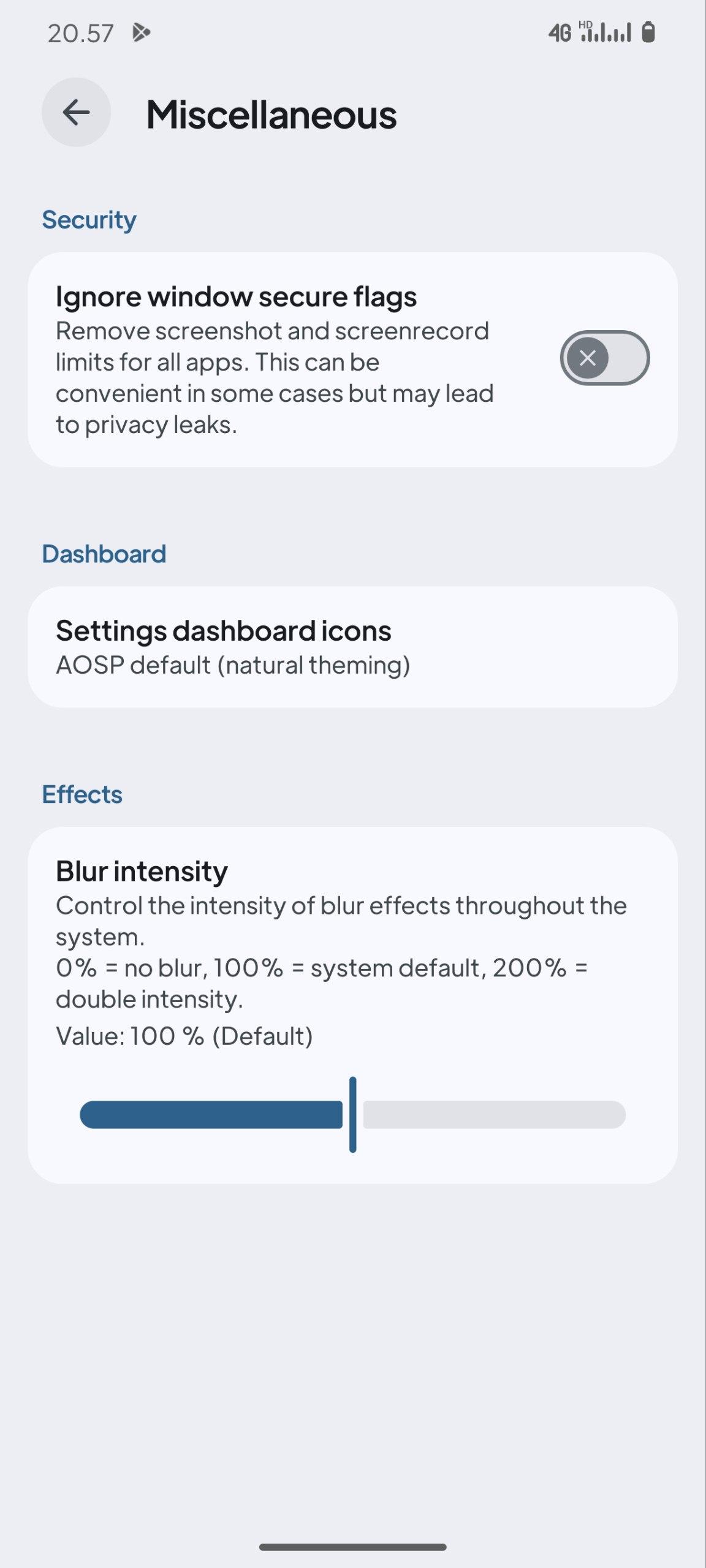 20.57

4G HD

Miscellaneous

Security

Ignore window secure flags
Remove screenshot and screenrecord limits for all apps. This can be convenient in some cases but may lead to privacy leaks.

Dashboard

Settings dashboard icons
AOSP default (natural theming)

Effects

Blur intensity
Control the intensity of blur effects throughout the system.
0% = no blur, 100% = system default, 200% = double intensity.
Value: 100 % (Default)